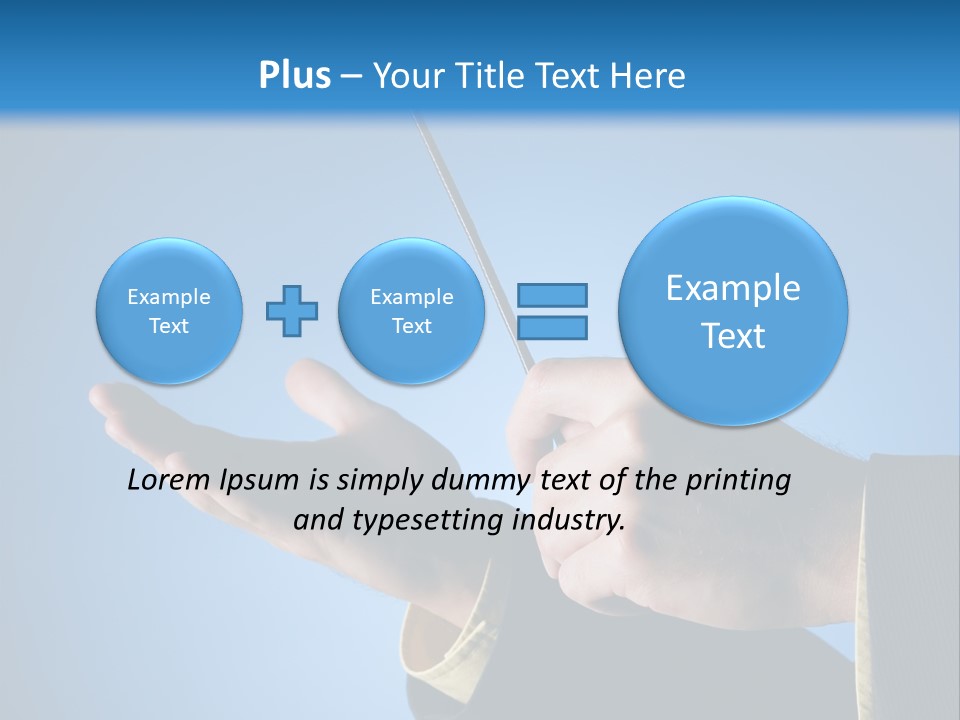 Plus – Your Title Text Here

Example Text

Example Text

Example Text

Lorem Ipsum is simply dummy text of the printing and typesetting industry.